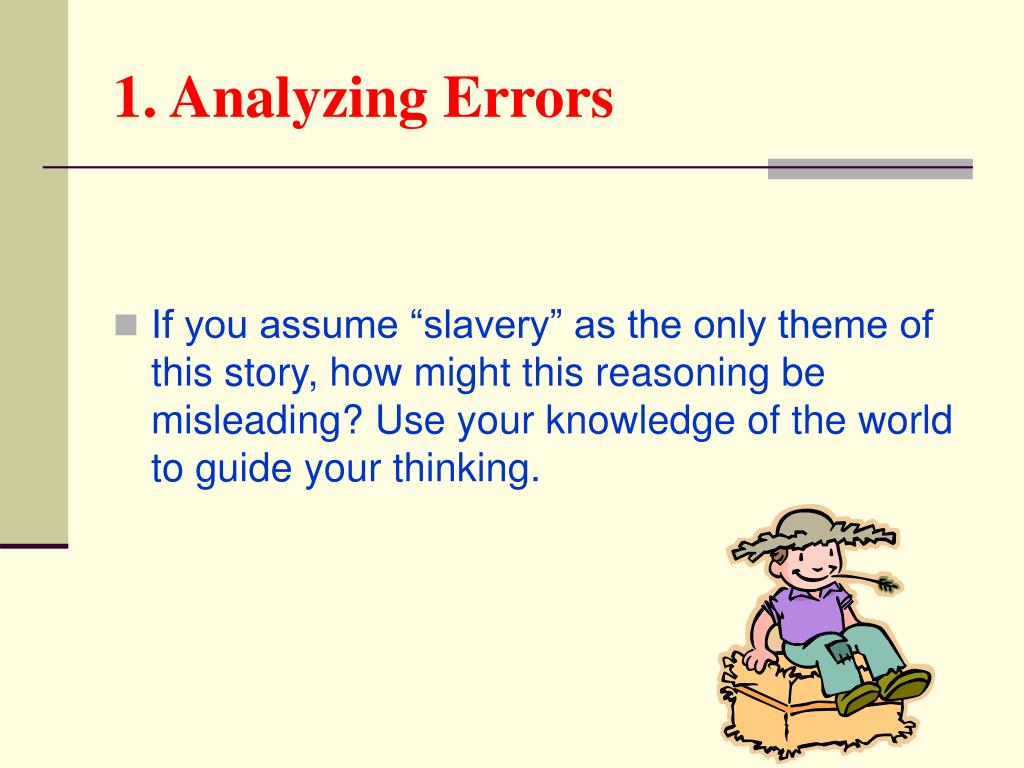 1. Analyzing Errors

If you assume “slavery” as the only theme of this story, how might this reasoning be misleading? Use your knowledge of the world to guide your thinking.